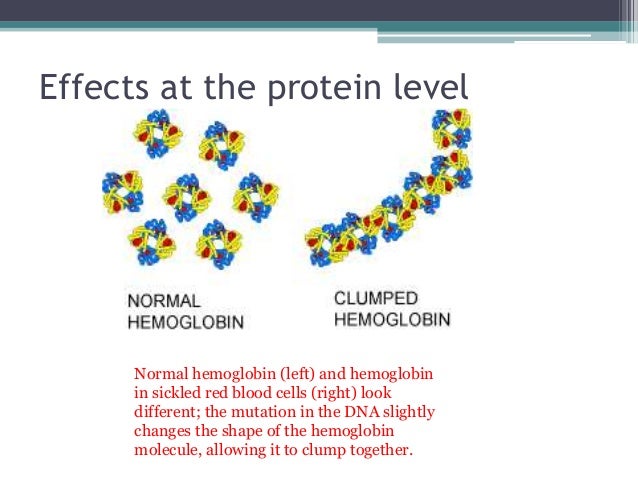 Effects at the protein level

NORMAL HEMOGLOBIN

CLUMPED HEMOGLOBIN

Normal hemoglobin (left) and hemoglobin in sickled red blood cells (right) look different; the mutation in the DNA slightly changes the shape of the hemoglobin molecule, allowing it to clump together.